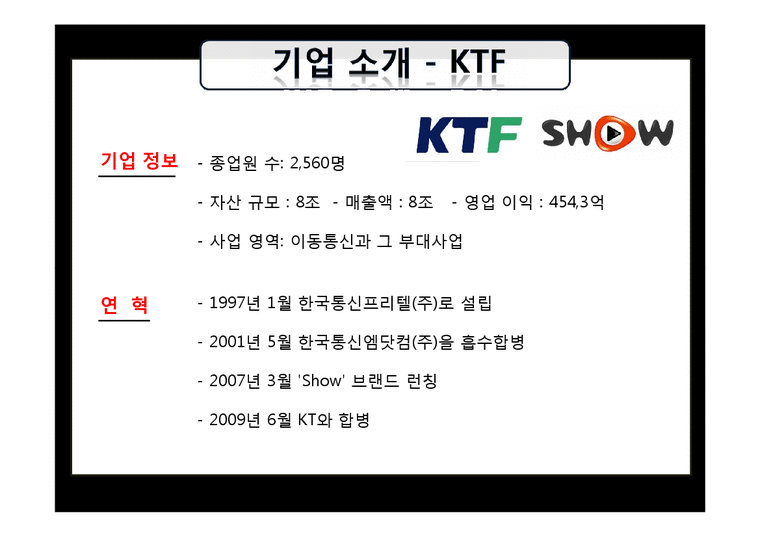 기업 소개 - KTF

KTF SHOW

기업 정보

- 종업원 수: 2,560명

- 자산 규모 : 8조 - 매출액 : 8조 - 영업 이익 : 454,3억

- 사업 영역: 이동통신과 그 부대사업

연 혁

- 1997년 1월 한국통신프리텔(주)로 설립

- 2001년 5월 한국통신엠닷컴(주)을 흡수합병

- 2007년 3월 'Show' 브랜드 런칭

- 2009년 6월 KT와 합병